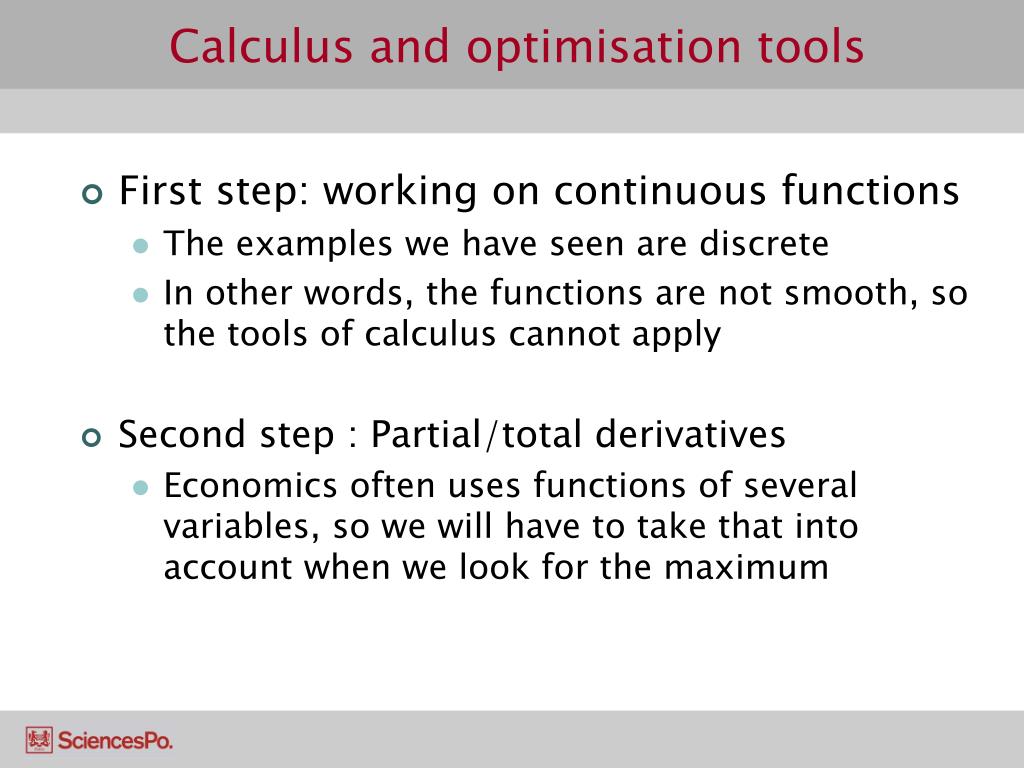 Calculus and optimisation tools

First step: working on continuous functions

The examples we have seen are discrete

In other words, the functions are not smooth, so the tools of calculus cannot apply

Second step : Partial/total derivatives

Economics often uses functions of several variables, so we will have to take that into account when we look for the maximum

SciencesPo.